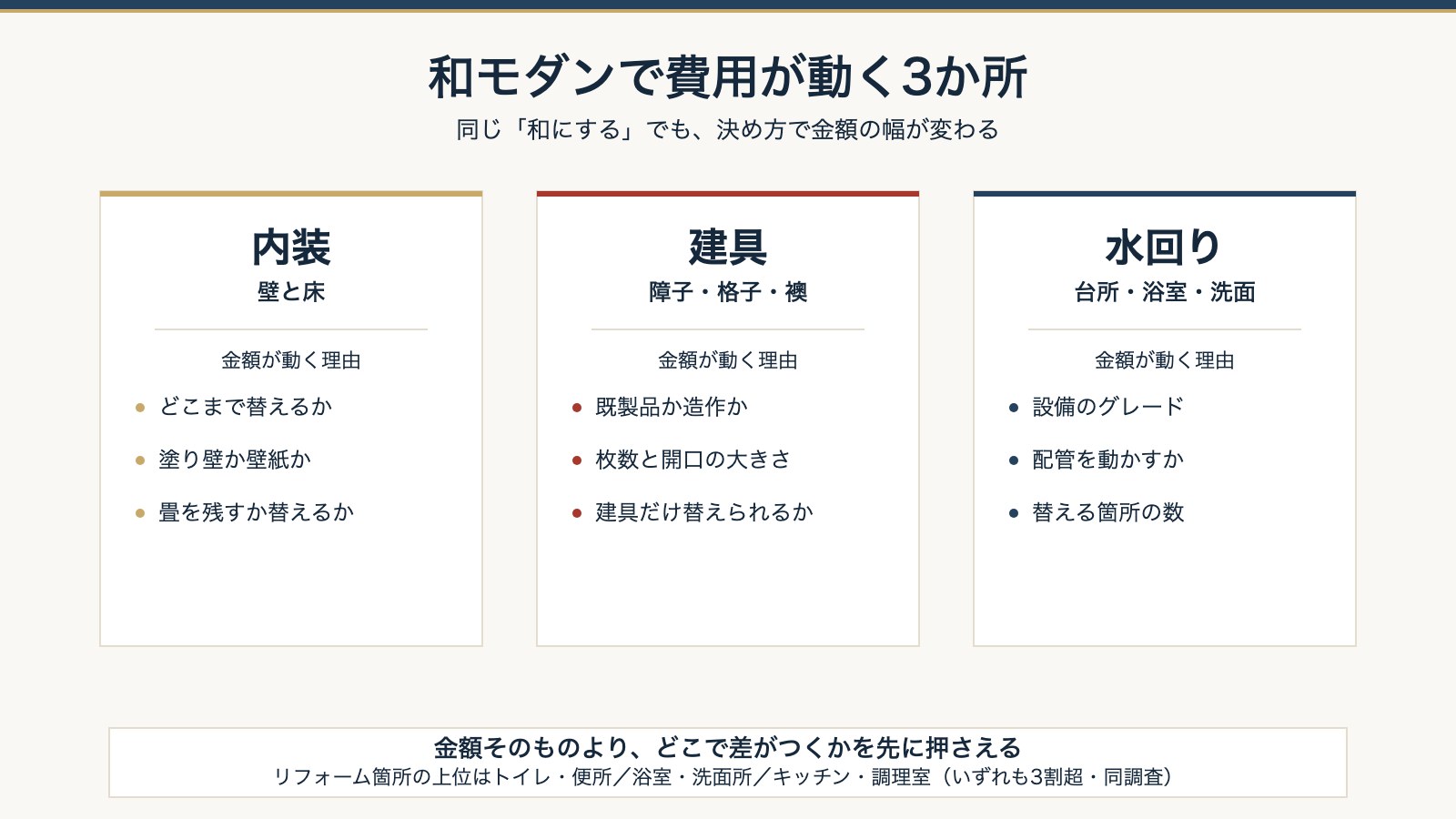 和モダンで費用が動く3か所
同じ「和にする」でも、決め方で金額の幅が変わる

内装
壁と床

金額が動く理由
- どこまで替えるか
- 塗り壁か壁紙か
- 畳を残すか替えるか

建具
障子・格子・襖

金額が動く理由
- 既製品か造作か
- 枚数と開口の大きさ
- 建具だけ替えられるか

水回り
台所・浴室・洗面

金額が動く理由
- 設備のグレード
- 配管を動かすか
- 替える箇所の数

金額そのものより、どこで差がつくかを先に押さえる
リフォーム箇所の上位はトイレ・便所／浴室・洗面所／キッチン・調理室（いずれも3割超・同調査）